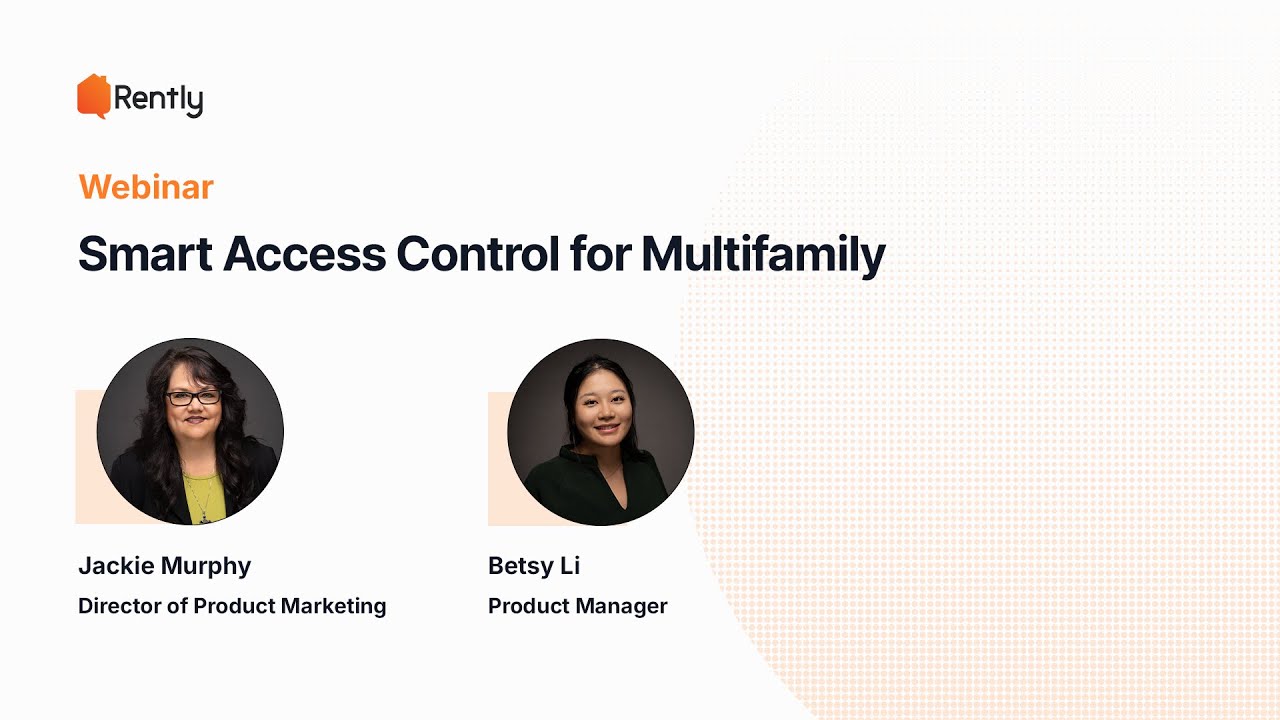 Rently

Webinar

Smart Access Control for Multifamily

Jackie Murphy
Director of Product Marketing

Betsy Li
Product Manager